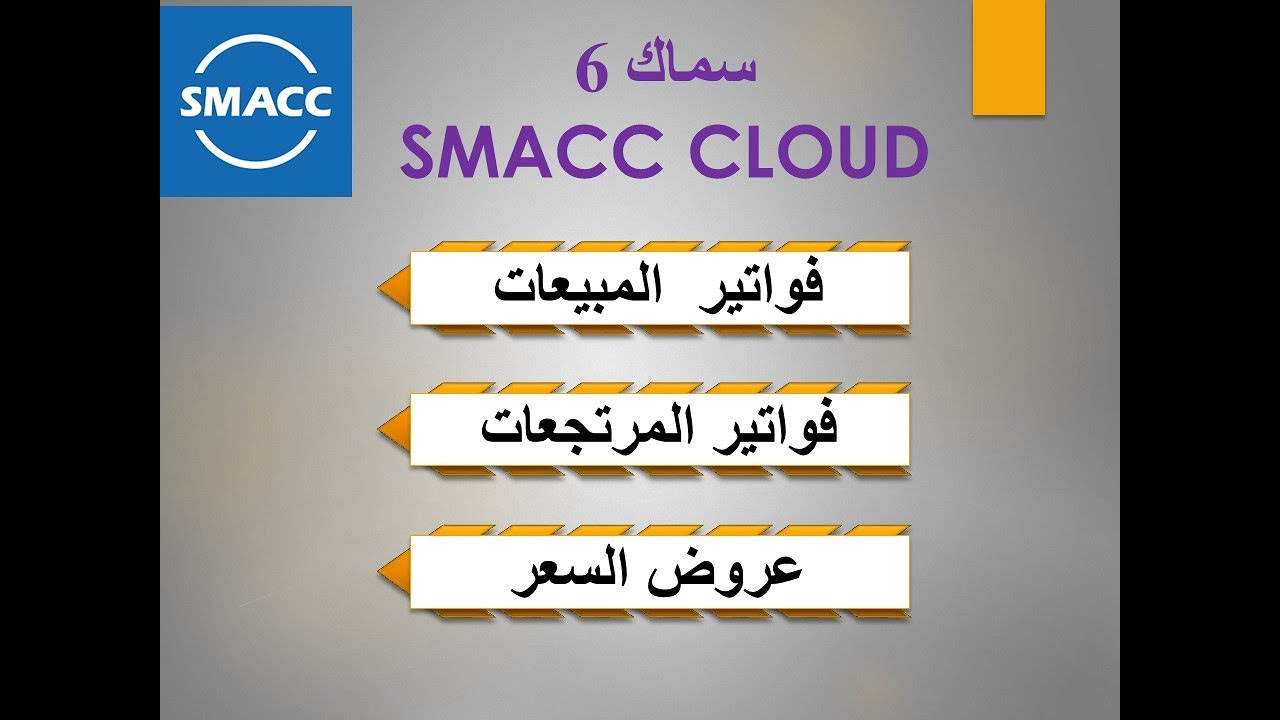 SMACC

سماك 6
SMACC CLOUD

فواتير المبيعات

فواتير المرتجعات

عروض السعر